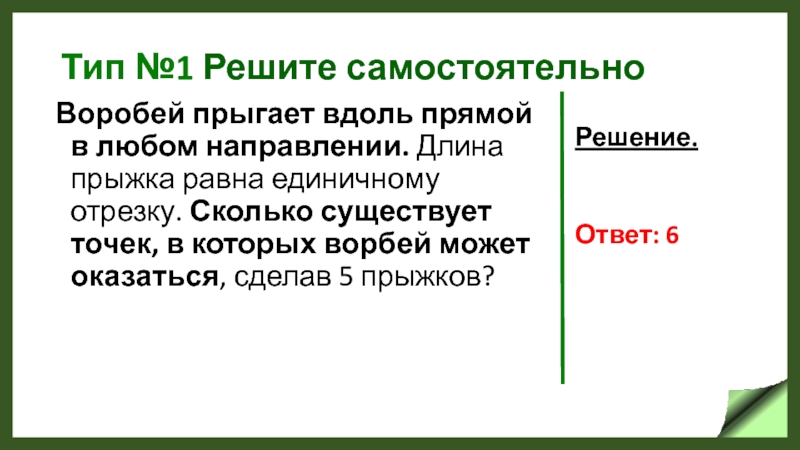 Тип №1 Решите самостоятельно

Воробей прыгает вдоль прямой в любом направлении. Длина прыжка равна единичному отрезку. Сколько существует точек, в которых ворбей может оказаться, сделав 5 прыжков?

Решение.

Ответ: 6